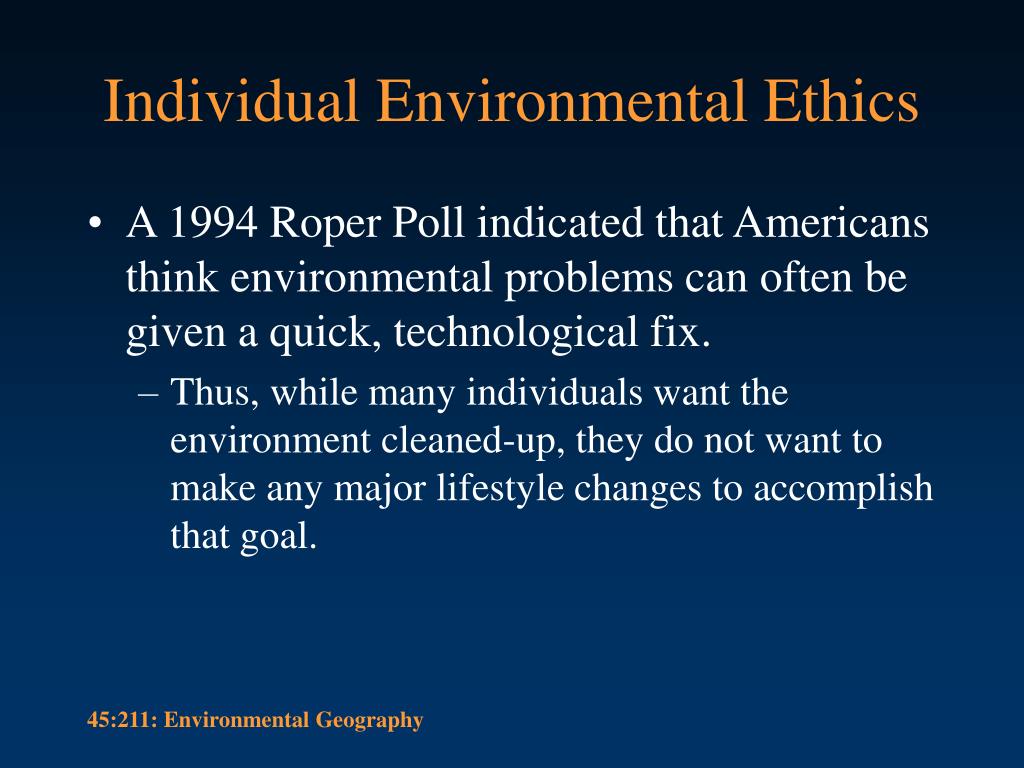 Individual Environmental Ethics

• A 1994 Roper Poll indicated that Americans think environmental problems can often be given a quick, technological fix.

– Thus, while many individuals want the environment cleaned-up, they do not want to make any major lifestyle changes to accomplish that goal.

45:211: Environmental Geography